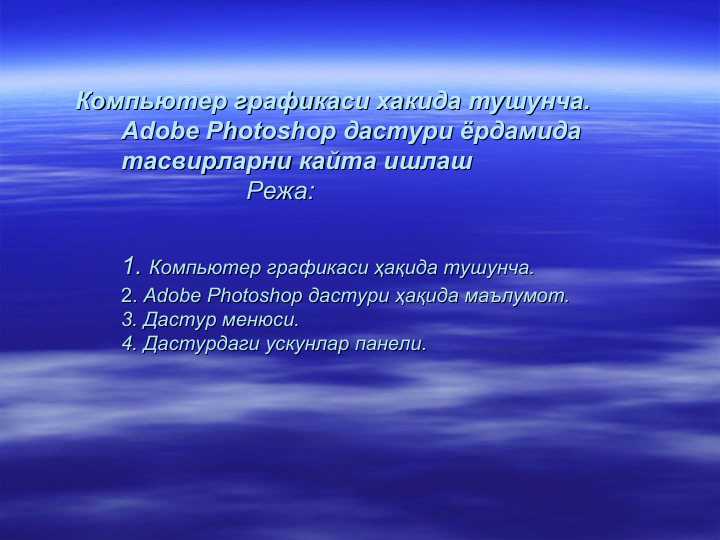 Компьютер графикаси хакида тушунча. Adobe Photoshop дастури ёрдамида тасвирларни кайта ишлаш

Режа:

1. Компьютер графикаси ҳақида тушунча.
2. Adobe Photoshop дастури ҳақида маълумот.
3. Дастур менюси.
4. Дастурдаги ускунлар панели.